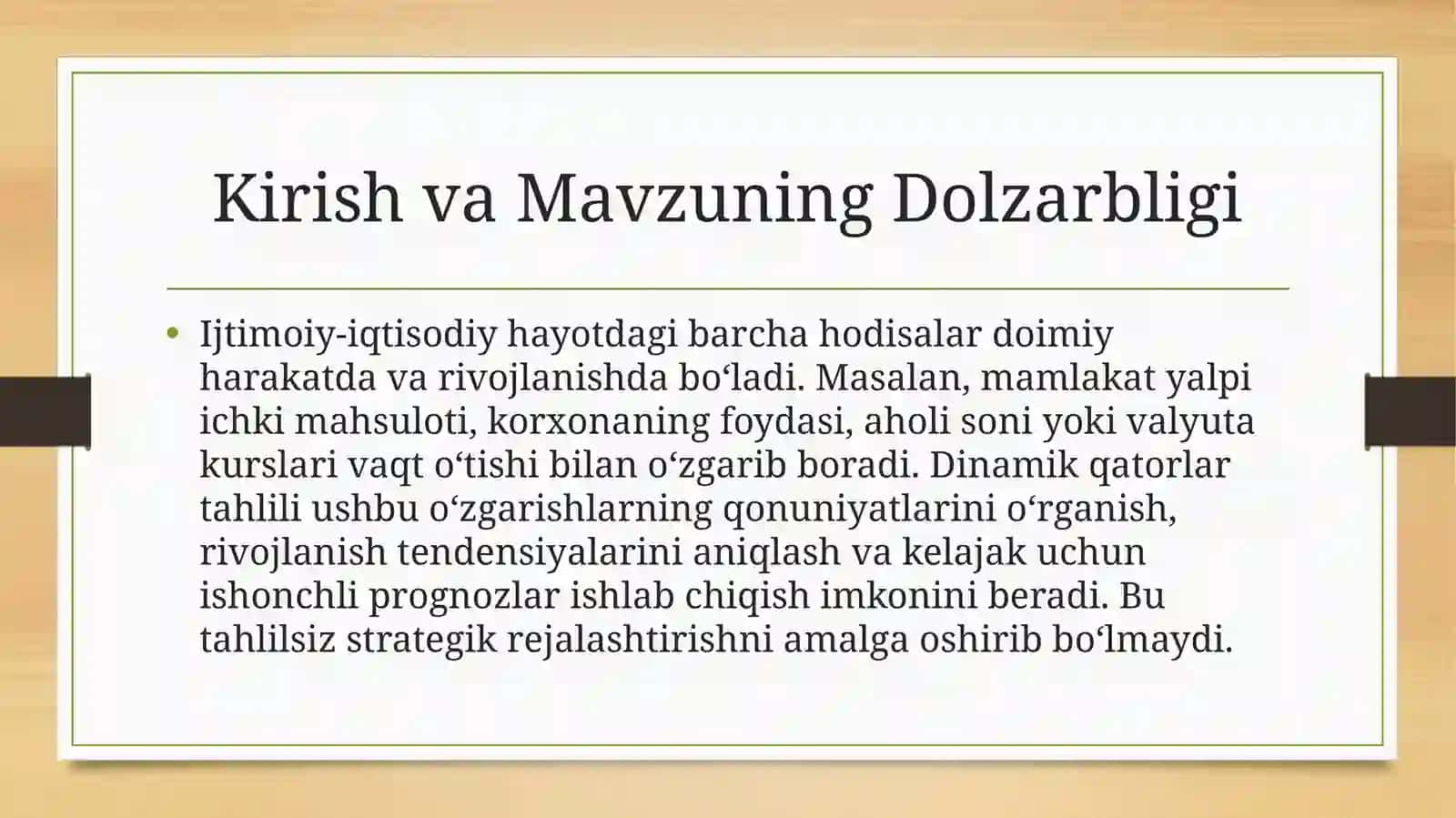 Kirish va Mavzuning Dolzarbligi

• Ijtimoiy-iqtisodiy hayotdagi barcha hodisalar doimiy harakatda va rivojlanishda bo‘ladi. Masalan, mamlakat yalpi ichki mahsuloti, korxonaning foydasi, aholi soni yoki valyuta kurslari vaqt o‘tishi bilan o‘zgarib boradi. Dinamik qatorlar tahlili ushbu o‘zgarishlarning qonuniyatlarini o‘rganish, rivojlanish tendensiyalarini aniqlash va kelajak uchun ishonchli prognozlar ishlab chiqish imkonini beradi. Bu tahlilsiz strategik rejalashtirishni amalga oshirib bo‘lmaydi.